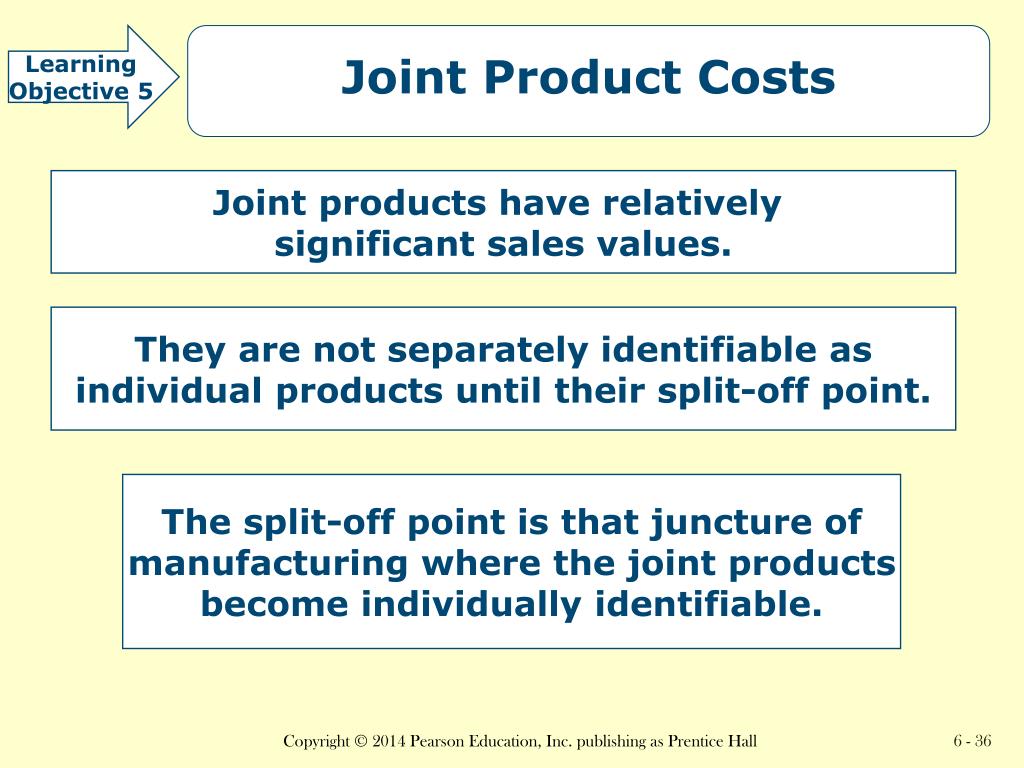 Learning Objective 5

Joint Product Costs

Joint products have relatively significant sales values.

They are not separately identifiable as individual products until their split-off point.

The split-off point is that juncture of manufacturing where the joint products become individually identifiable.

Copyright © 2014 Pearson Education, Inc. publishing as Prentice Hall

6 - 36